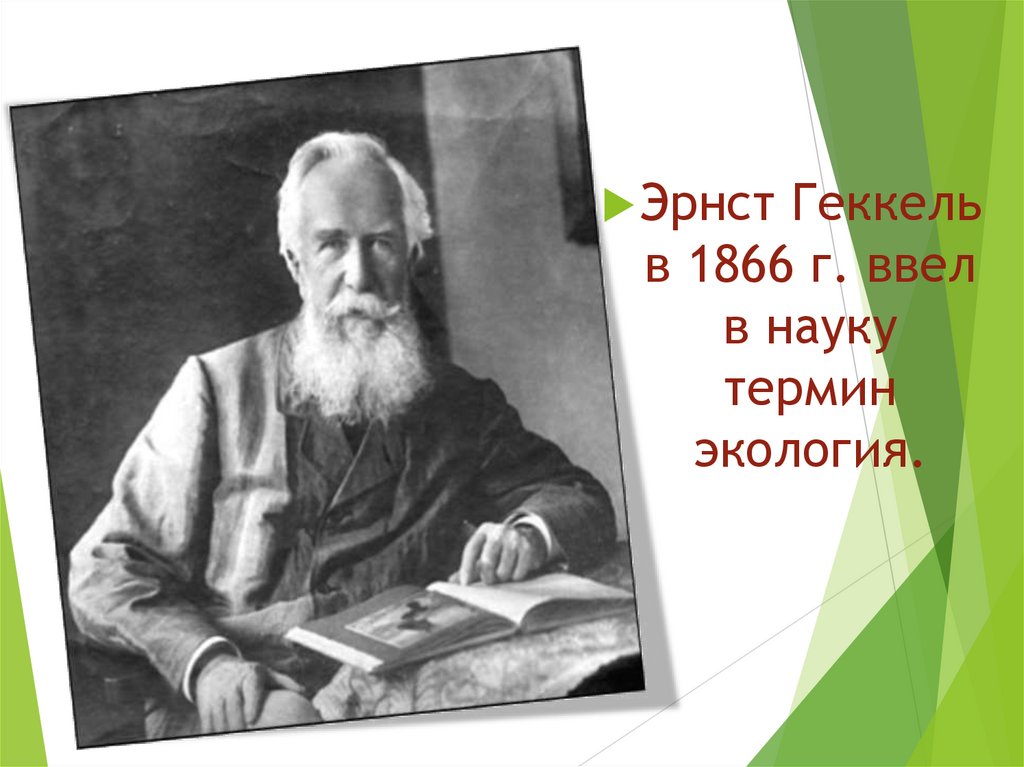 Эрнст Геккель в 1866 г. ввел в науку термин экология.